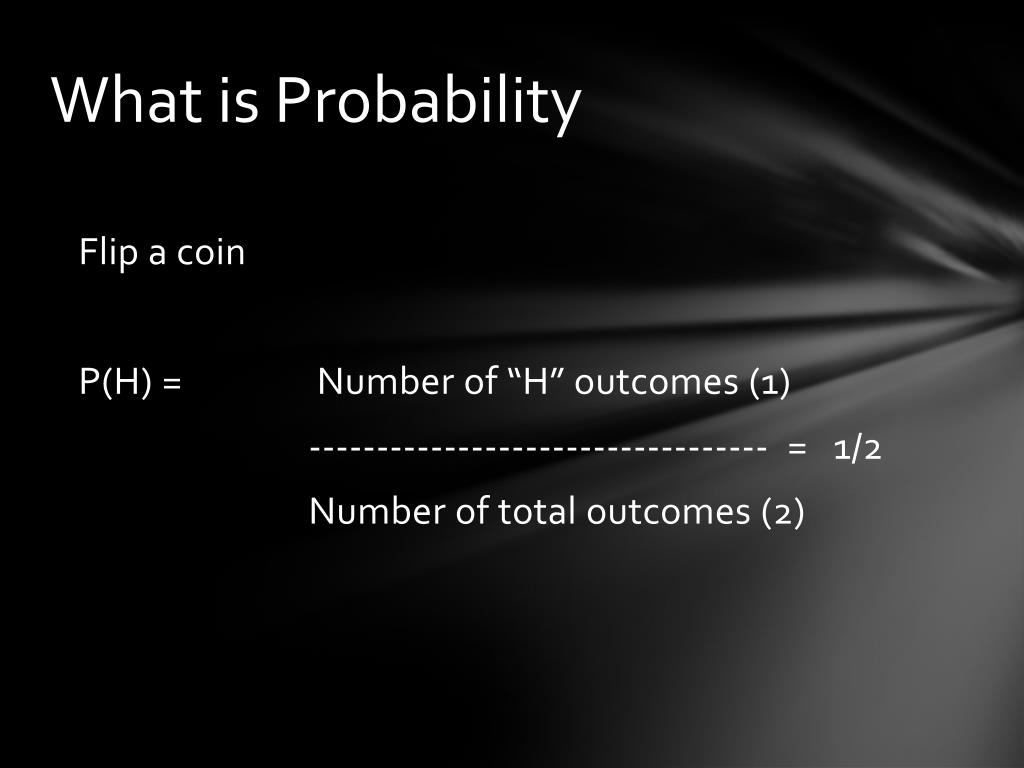 What is Probability

Flip a coin

P(H) = Number of “H” outcomes (1)

---------------------------------- = 1/2

Number of total outcomes (2)